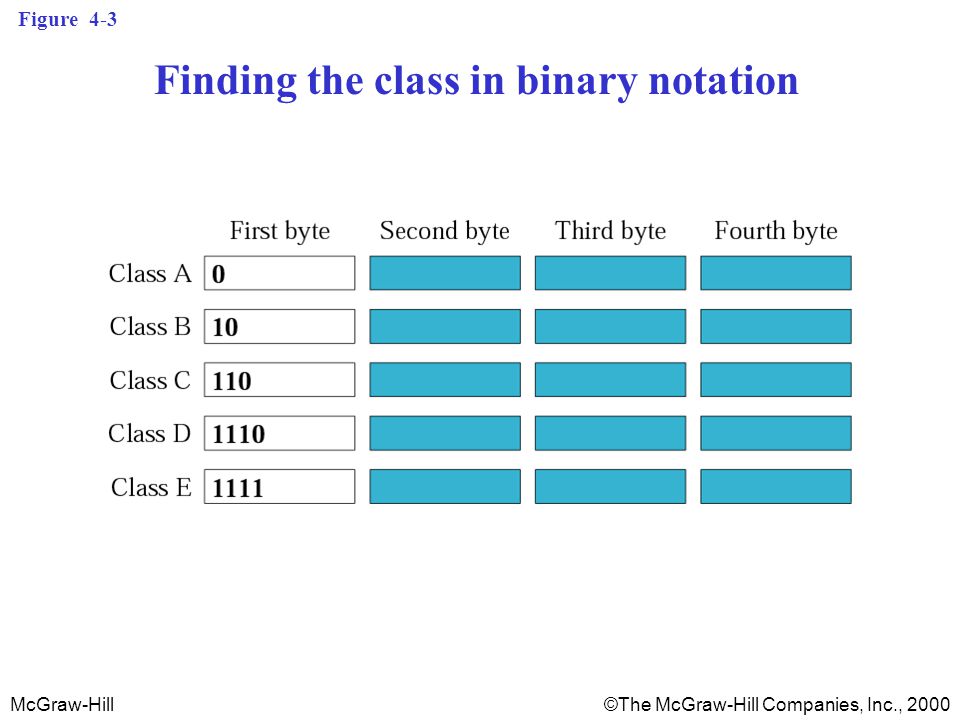 Figure 4-3

Finding the class in binary notation

|  | First byte | Second byte | Third byte | Fourth byte |
|---|---|---|---|---|
| Class A | 0 | | | |
| Class B | 10 | | | |
| Class C | 110 | | | |
| Class D | 1110 | | | |
| Class E | 1111 | | | |

McGraw-Hill

©The McGraw-Hill Companies, Inc., 2000